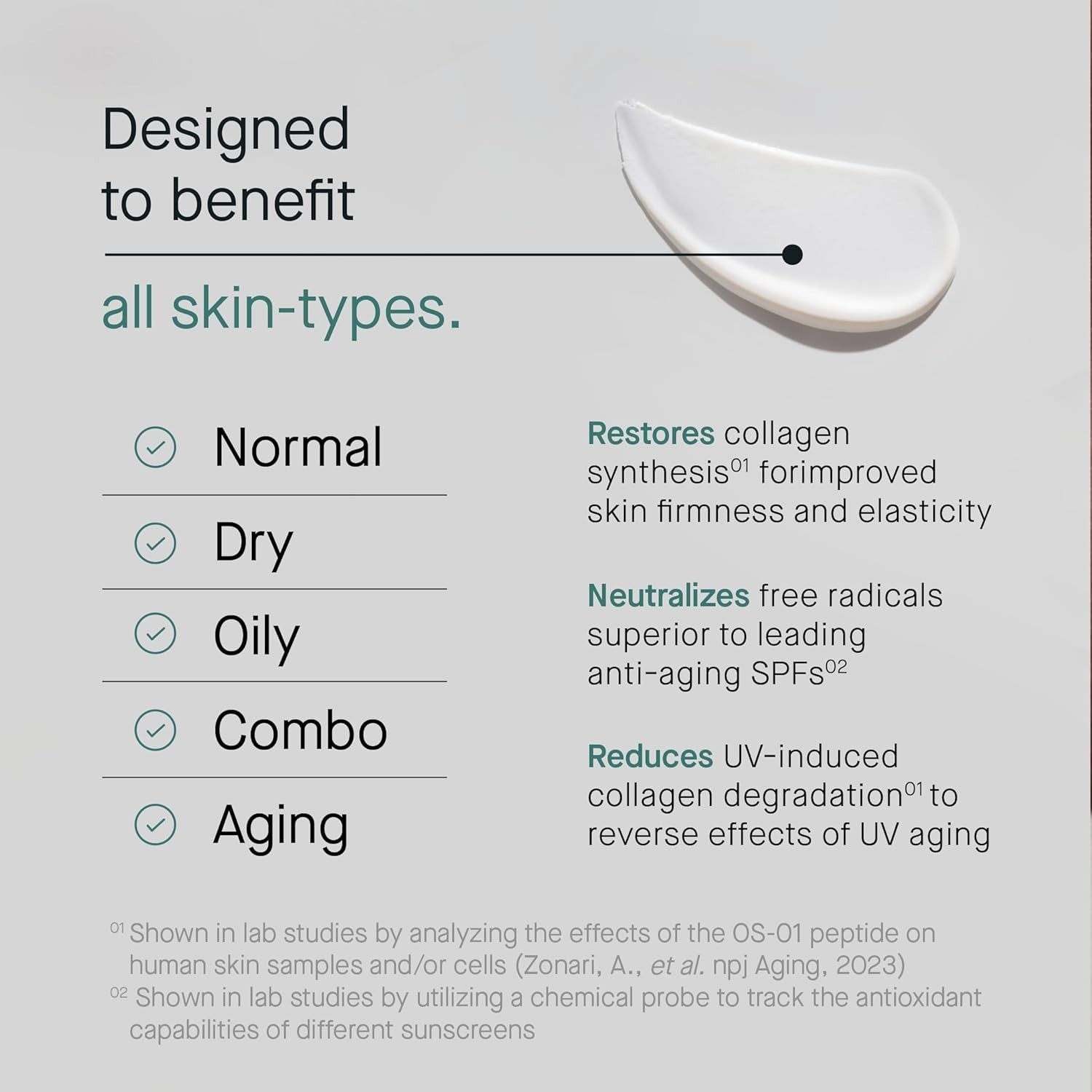 Designed to benefit

all skin-types.

Normal

Dry

Oily

Combo

Aging

Restores collagen synthesis$^{01}$ forimproved skin firmness and elasticity

Neutralizes free radicals superior to leading anti-aging SPFs$^{02}$

Reduces UV-induced collagen degradation$^{01}$ to reverse effects of UV aging

$^{01}$ Shown in lab studies by analyzing the effects of the OS-01 peptide on human skin samples and/or cells (Zonari, A., et al. npj Aging, 2023)
$^{02}$ Shown in lab studies by utilizing a chemical probe to track the antioxidant capabilities of different sunscreens